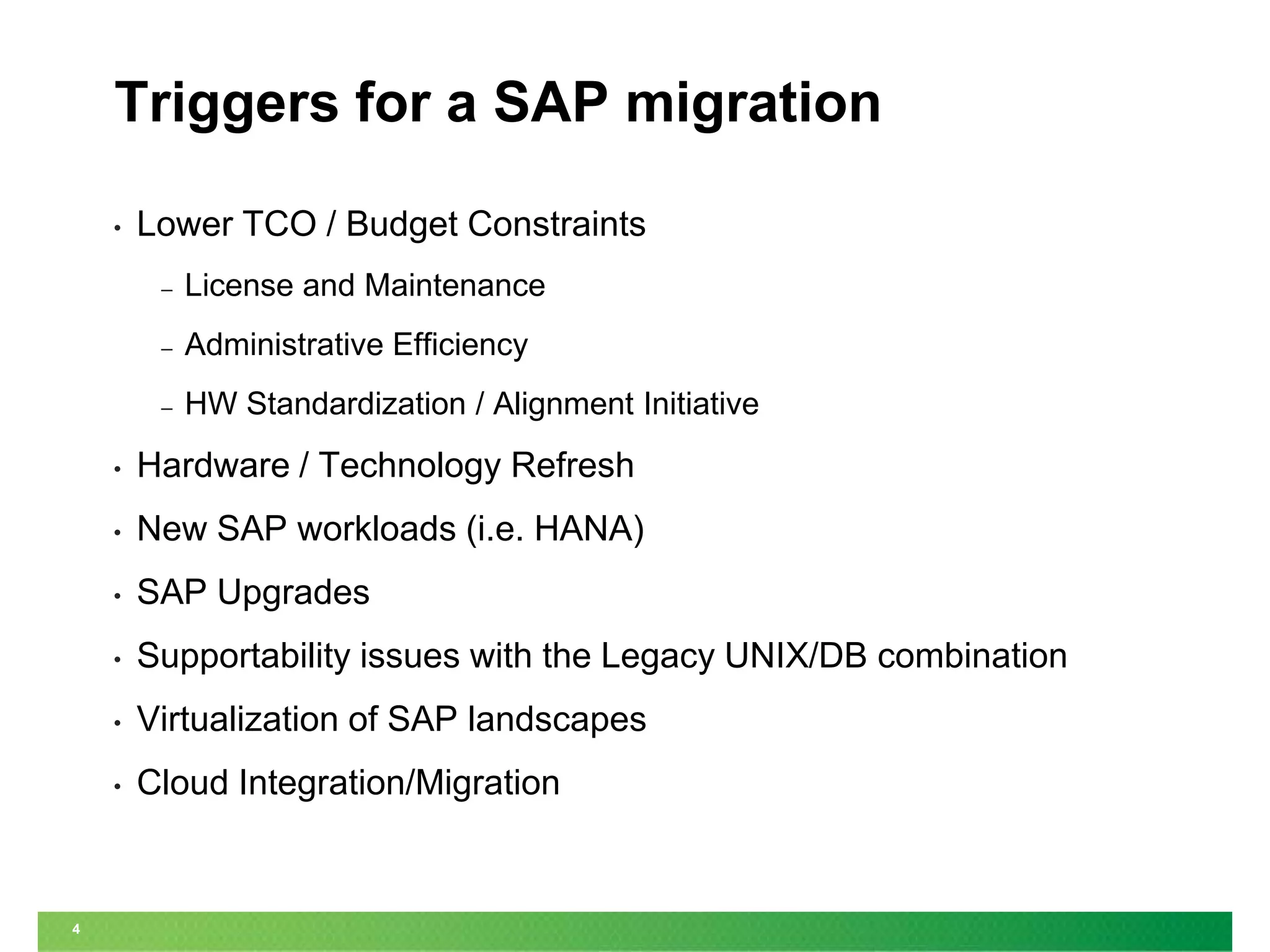 Triggers for a SAP migration

• Lower TCO / Budget Constraints
– License and Maintenance
– Administrative Efficiency
– HW Standardization / Alignment Initiative
• Hardware / Technology Refresh
• New SAP workloads (i.e. HANA)
• SAP Upgrades
• Supportability issues with the Legacy UNIX/DB combination
• Virtualization of SAP landscapes
• Cloud Integration/Migration

4